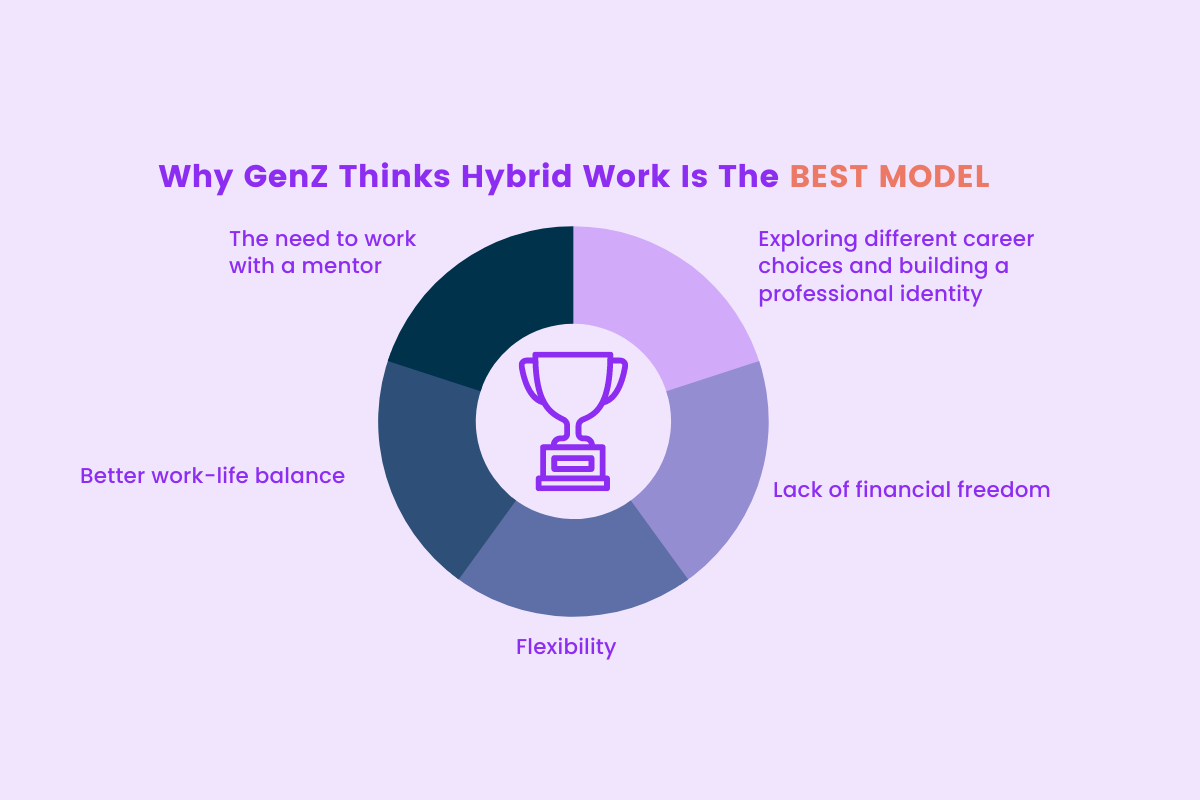 Why GenZ Thinks Hybrid Work Is The BEST MODEL

The need to work with a mentor

Exploring different career choices and building a professional identity

Better work-life balance

Lack of financial freedom

Flexibility